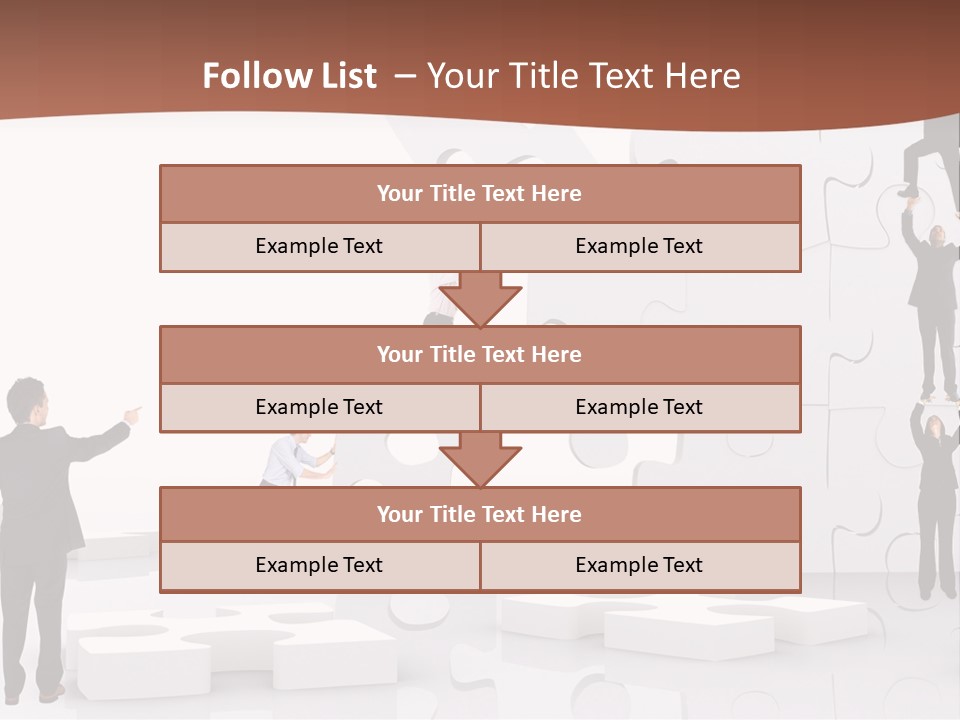 Follow List – Your Title Text Here

Your Title Text Here

Example Text

Example Text

Your Title Text Here

Example Text

Example Text

Your Title Text Here

Example Text

Example Text